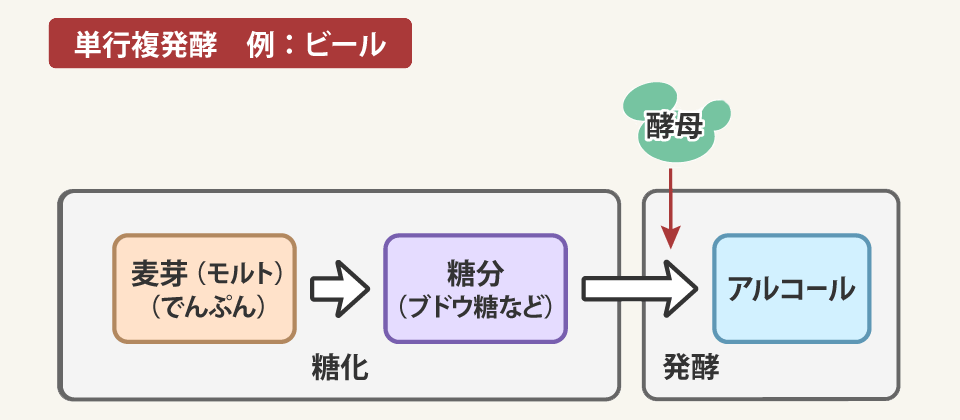 単行複発酵　例：ビール

酵母

麦芽（モルト）
（でんぷん）

糖分
（ブドウ糖など）

アルコール

糖化

発酵